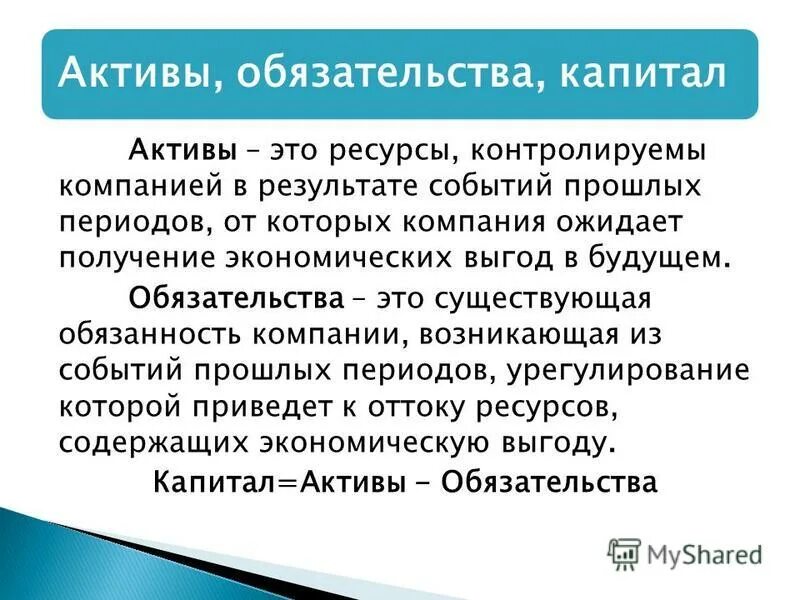 Активы, обязательства, капитал

Активы – это ресурсы, контролируемы компанией в результате событий прошлых периодов, от которых компания ожидает получение экономических выгод в будущем.

Обязательства – это существующая обязанность компании, возникающая из событий прошлых периодов, урегулирование которой приведет к оттоку ресурсов, содержащих экономическую выгоду.

Капитал=Активы – Обязательства

MyShared